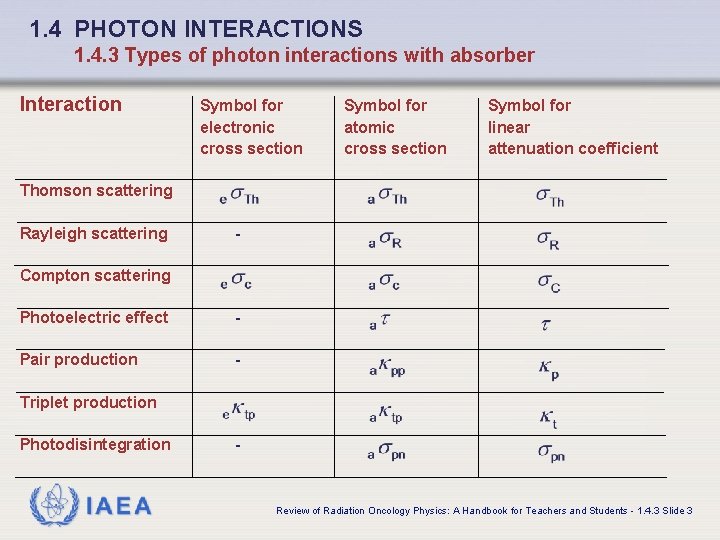 1.4 PHOTON INTERACTIONS
1.4.3 Types of photon interactions with absorber

| Interaction | Symbol for electronic cross section | Symbol for atomic cross section | Symbol for linear attenuation coefficient |
|---|---|---|---|
| Thomson scattering | ${}_e\sigma_{Th}$ | ${}_a\sigma_{Th}$ | $\sigma_{Th}$ |
| Rayleigh scattering | - | ${}_a\sigma_R$ | $\sigma_R$ |
| Compton scattering | ${}_e\sigma_c$ | ${}_a\sigma_c$ | $\sigma_C$ |
| Photoelectric effect | - | ${}_a\tau$ | $\tau$ |
| Pair production | - | ${}_a\kappa_{pp}$ | $\kappa_p$ |
| Triplet production | ${}_e\kappa_{tp}$ | ${}_a\kappa_{tp}$ | $\kappa_t$ |
| Photodisintegration | - | ${}_a\sigma_{pn}$ | $\sigma_{pn}$ |

IAEA

Review of Radiation Oncology Physics: A Handbook for Teachers and Students - 1.4.3 Slide 3